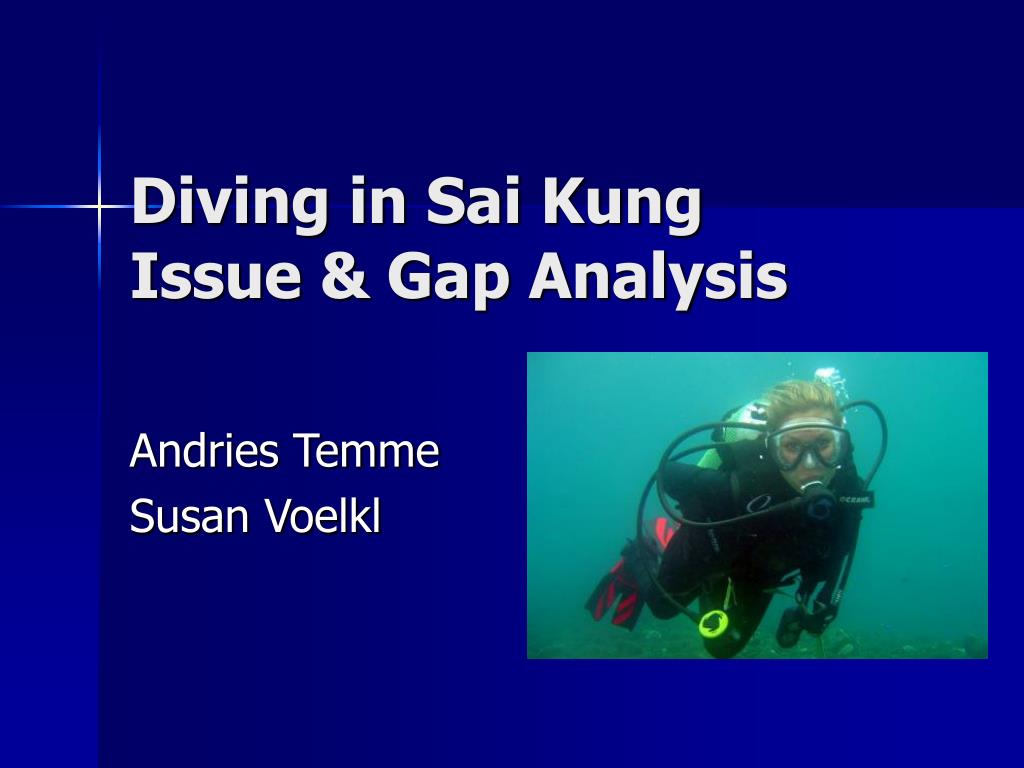 Diving in Sai Kung
Issue & Gap Analysis

Andries Temme
Susan Voelkl